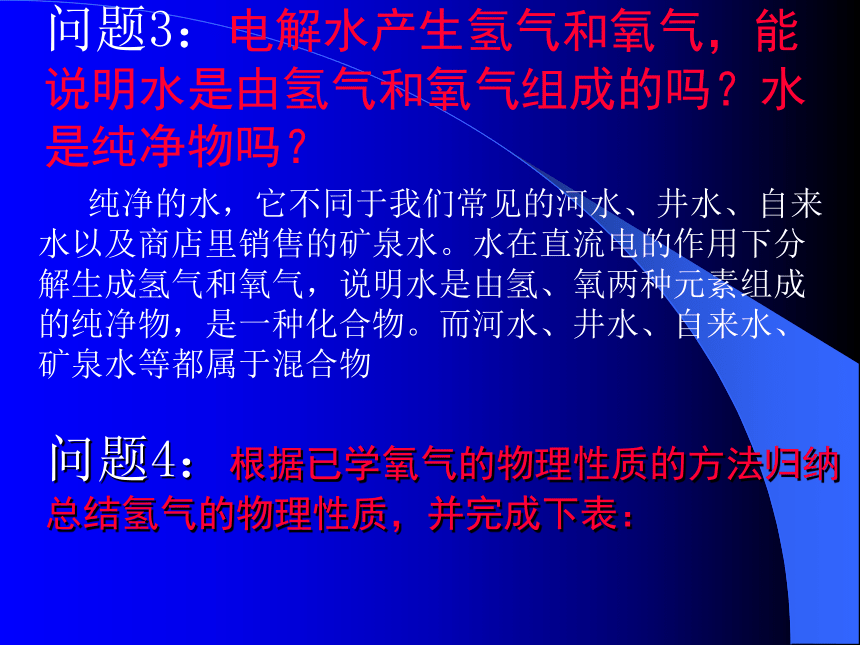 问题3：电解水产生氢气和氧气，能说明水是由氢气和氧气组成的吗？水是纯净物吗？

纯净的水，它不同于我们常见的河水、井水、自来水以及商店里销售的矿泉水。水在直流电的作用下分解生成氢气和氧气，说明水是由氢、氧两种元素组成的纯净物，是一种化合物。而河水、井水、自来水、矿泉水等都属于混合物

问题4：根据已学氧气的物理性质的方法归纳总结氢气的物理性质，并完成下表：